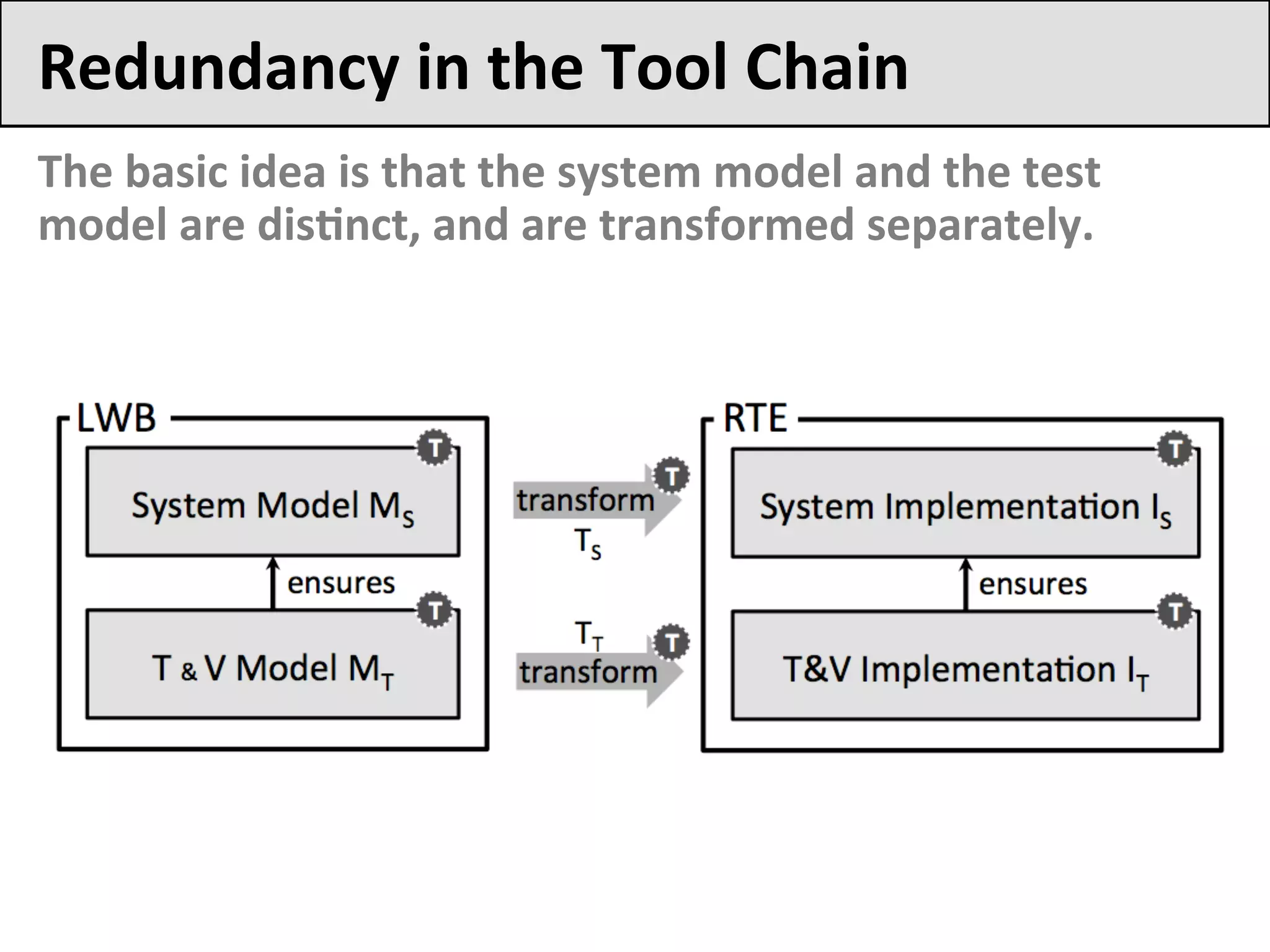 Redundancy in the Tool Chain

The basic idea is that the system model and the test model are distinct, and are transformed separately.

LWB

T

System Model $M_S$

ensures

T

T & V Model $M_T$

T

transform

$T_S$

$T_T$

T

transform

RTE

T

System Implementation $I_S$

ensures

T

T&V Implementation $I_T$